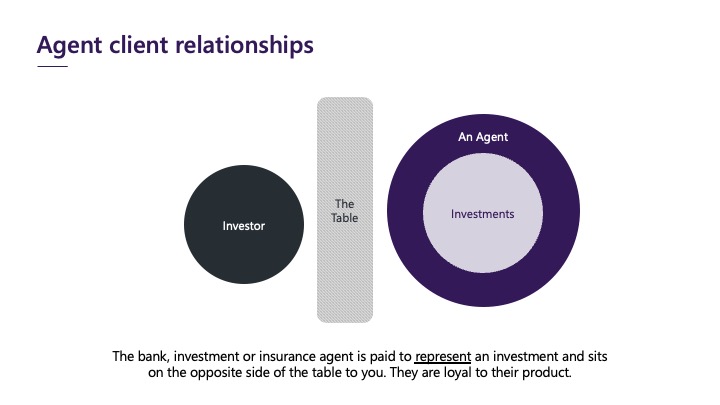 Agent client relationships

Investor

The Table

An Agent

Investments

The bank, investment or insurance agent is paid to represent an investment and sits on the opposite side of the table to you. They are loyal to their product.